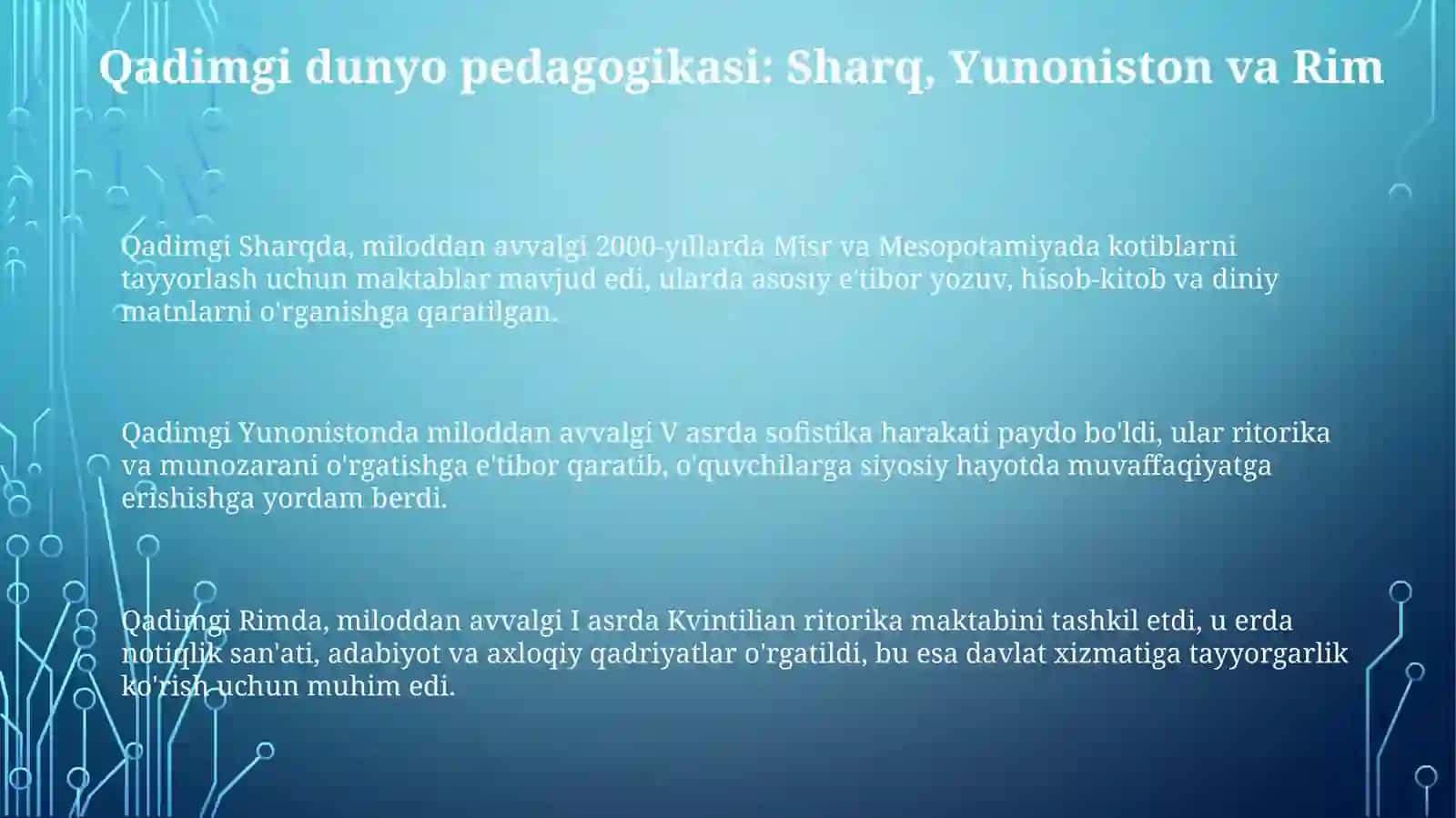 Qadimgi dunyo pedagogikasi: Sharq, Yunoniston va Rim

Qadimgi Sharqda, miloddan avvalgi 2000-yillarda Misr va Mesopotamiyada kotiblarni tayyorlash uchun maktablar mavjud edi, ularda asosiy e'tibor yozuv, hisob-kitob va diniy matnlarni o'rganishga qaratilgan.

Qadimgi Yunonistonda miloddan avvalgi V asrda sofistika harakati paydo bo'ldi, ular ritorika va munozarani o'rgatishga e'tibor qaratib, o'quvchilarga siyosiy hayotda muvaffaqiyatga erishishga yordam berdi.

Qadimgi Rimda, miloddan avvalgi I asrda Kvintilian ritorika maktabini tashkil etdi, u erda notiqlik san'ati, adabiyot va axloqiy qadriyatlar o'rgatildi, bu esa davlat xizmatiga tayyorgarlik ko'rish uchun muhim edi.